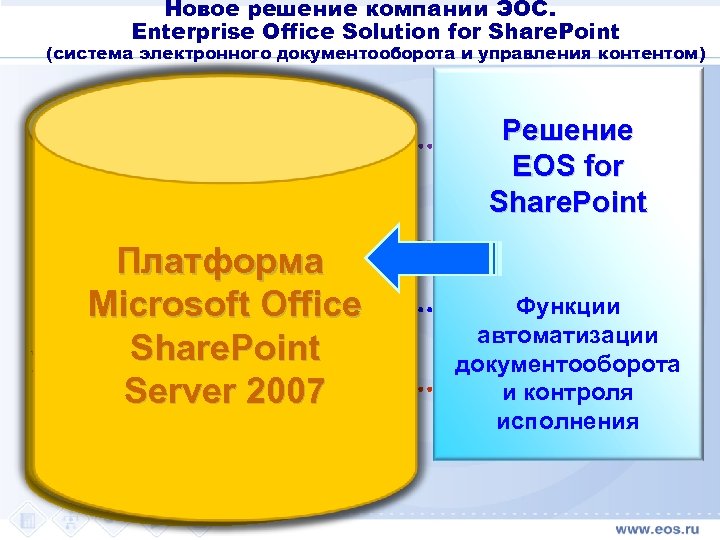 Новое решение компании ЭОС.
Enterprise Office Solution for SharePoint
(система электронного документооборота и управления контентом)

Платформа Microsoft Office SharePoint Server 2007

Решение EOS for SharePoint

Функции автоматизации документооборота и контроля исполнения

www.eos.ru